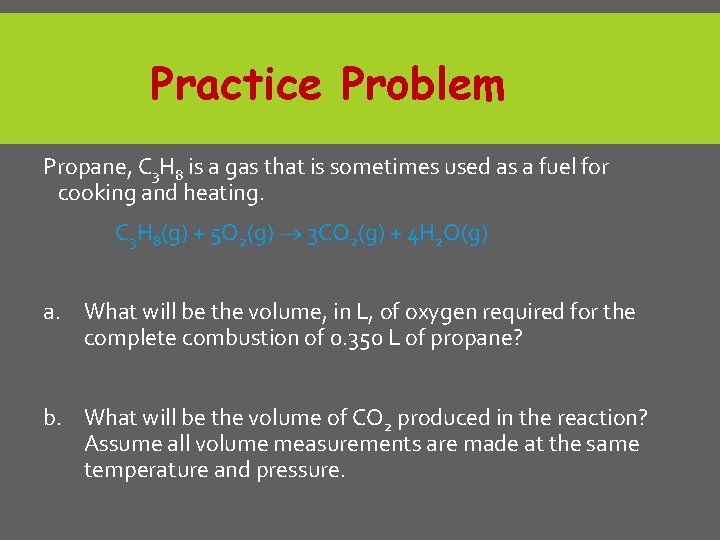 Practice Problem

Propane, $C_3H_8$ is a gas that is sometimes used as a fuel for cooking and heating.

$C_3H_8(g) + 5O_2(g) \rightarrow 3CO_2(g) + 4H_2O(g)$

a. What will be the volume, in L, of oxygen required for the complete combustion of 0.350 L of propane?

b. What will be the volume of $CO_2$ produced in the reaction? Assume all volume measurements are made at the same temperature and pressure.